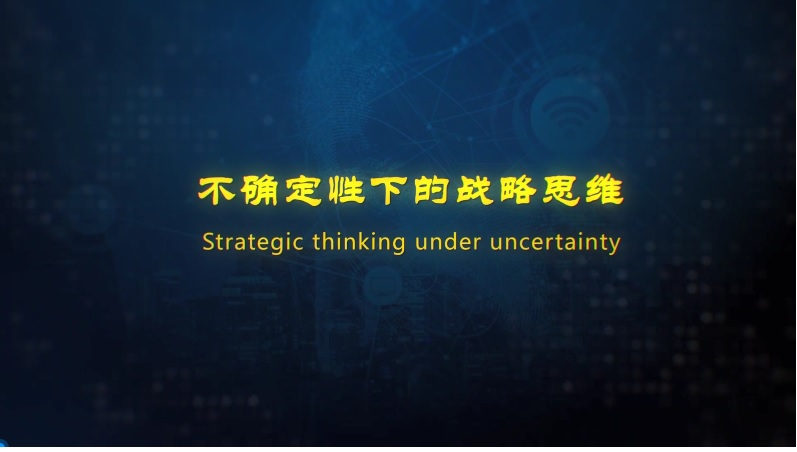 不确定性下的战略思维

Strategic thinking under uncertainty